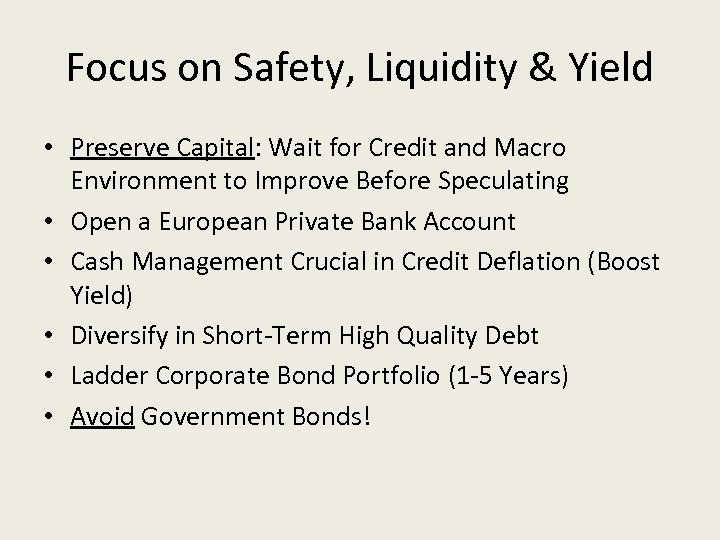 Focus on Safety, Liquidity & Yield

• Preserve Capital: Wait for Credit and Macro Environment to Improve Before Speculating
• Open a European Private Bank Account
• Cash Management Crucial in Credit Deflation (Boost Yield)
• Diversify in Short-Term High Quality Debt
• Ladder Corporate Bond Portfolio (1-5 Years)
• Avoid Government Bonds!